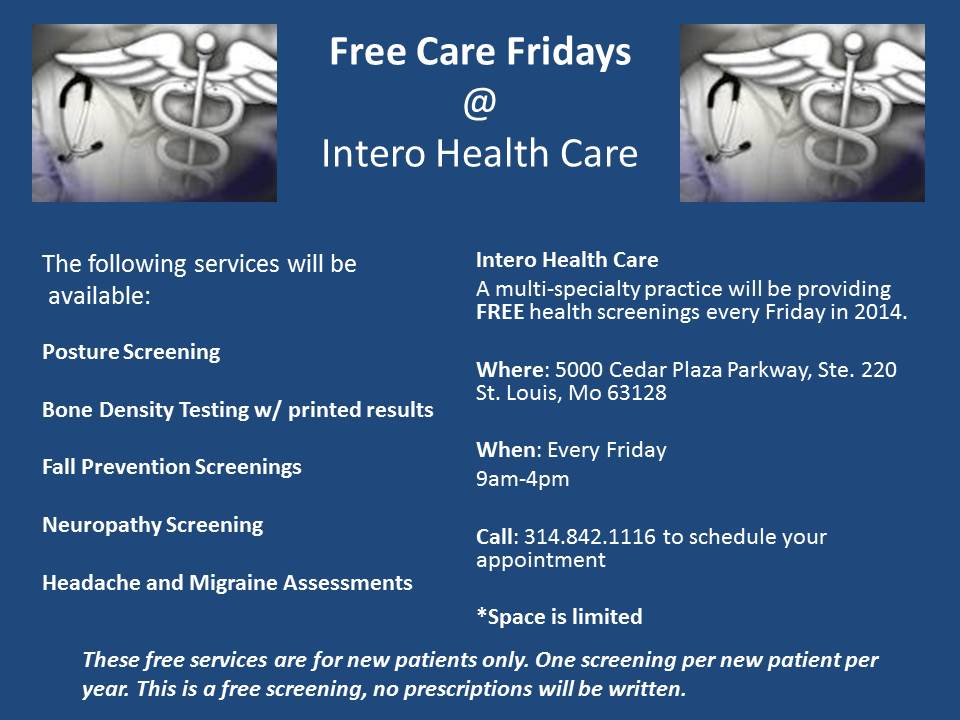 Free Care Fridays
@
Intero Health Care

The following services will be available:

Posture Screening

Bone Density Testing w/ printed results

Fall Prevention Screenings

Neuropathy Screening

Headache and Migraine Assessments

Intero Health Care
A multi-specialty practice will be providing FREE health screenings every Friday in 2014.

Where: 5000 Cedar Plaza Parkway, Ste. 220
St. Louis, Mo 63128

When: Every Friday
9am-4pm

Call: 314.842.1116 to schedule your appointment

*Space is limited

These free services are for new patients only. One screening per new patient per year. This is a free screening, no prescriptions will be written.